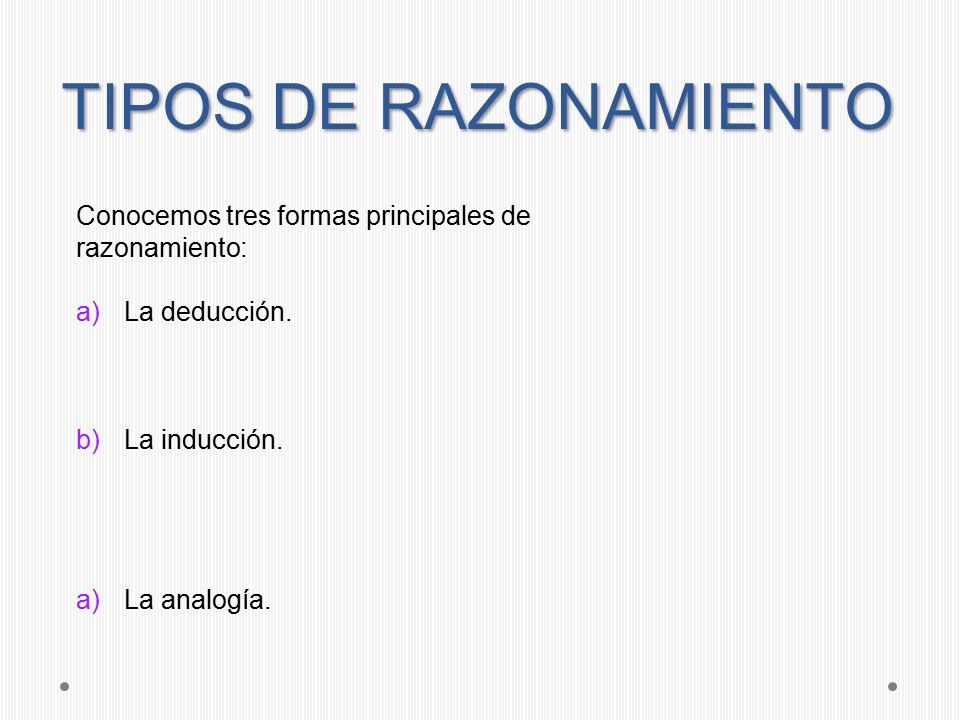 TIPOS DE RAZONAMIENTO

Conocemos tres formas principales de razonamiento:

a) La deducción.

b) La inducción.

a) La analogía.